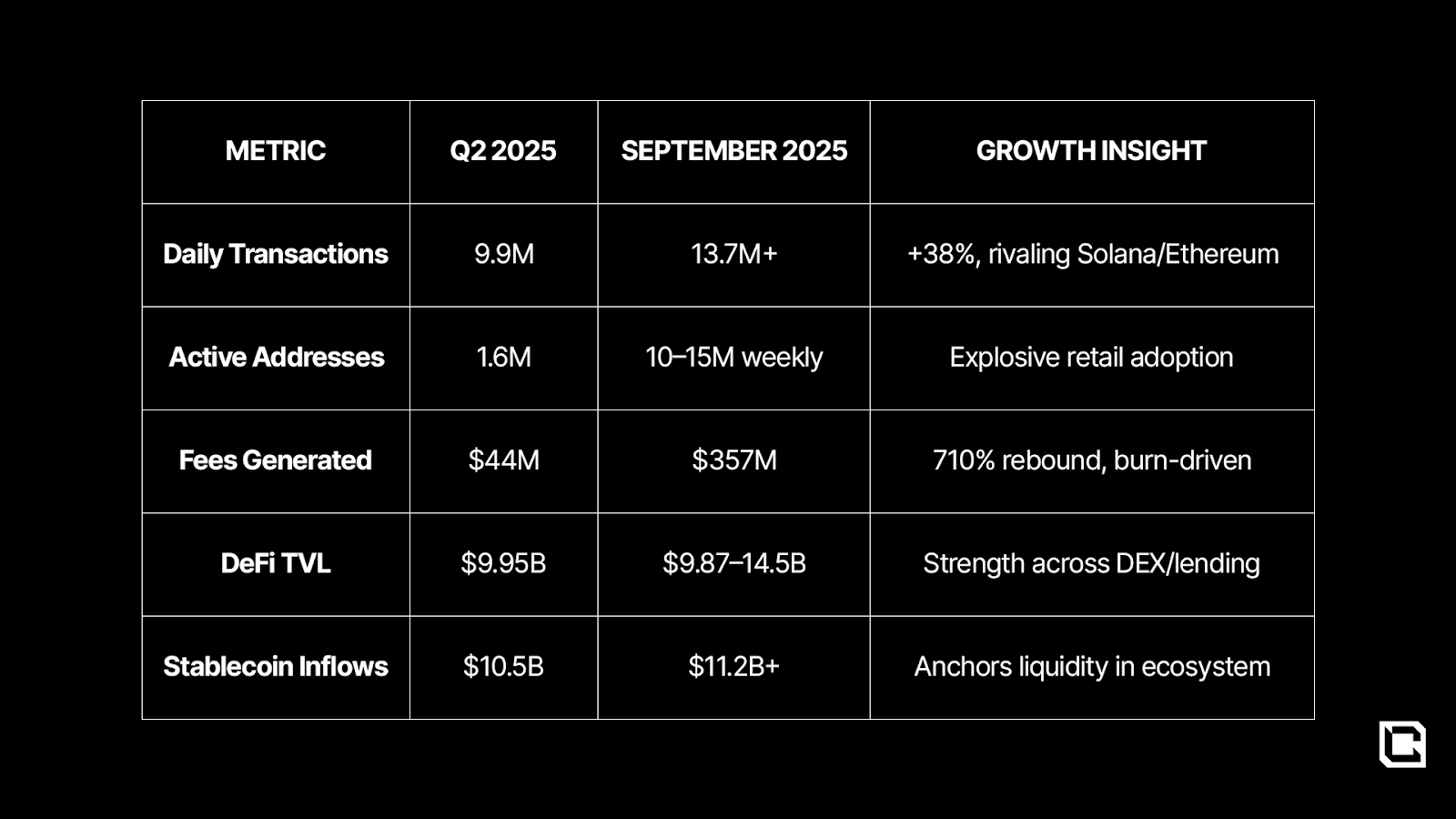 | METRIC | Q2 2025 | SEPTEMBER 2025 | GROWTH INSIGHT |
|---|---|---|---|
| Daily Transactions | 9.9M | 13.7M+ | +38%, rivaling Solana/Ethereum |
| Active Addresses | 1.6M | 10–15M weekly | Explosive retail adoption |
| Fees Generated | \$44M | \$357M | 710% rebound, burn-driven |
| DeFi TVL | \$9.95B | \$9.87–14.5B | Strength across DEX/lending |
| Stablecoin Inflows | \$10.5B | \$11.2B+ | Anchors liquidity in ecosystem |